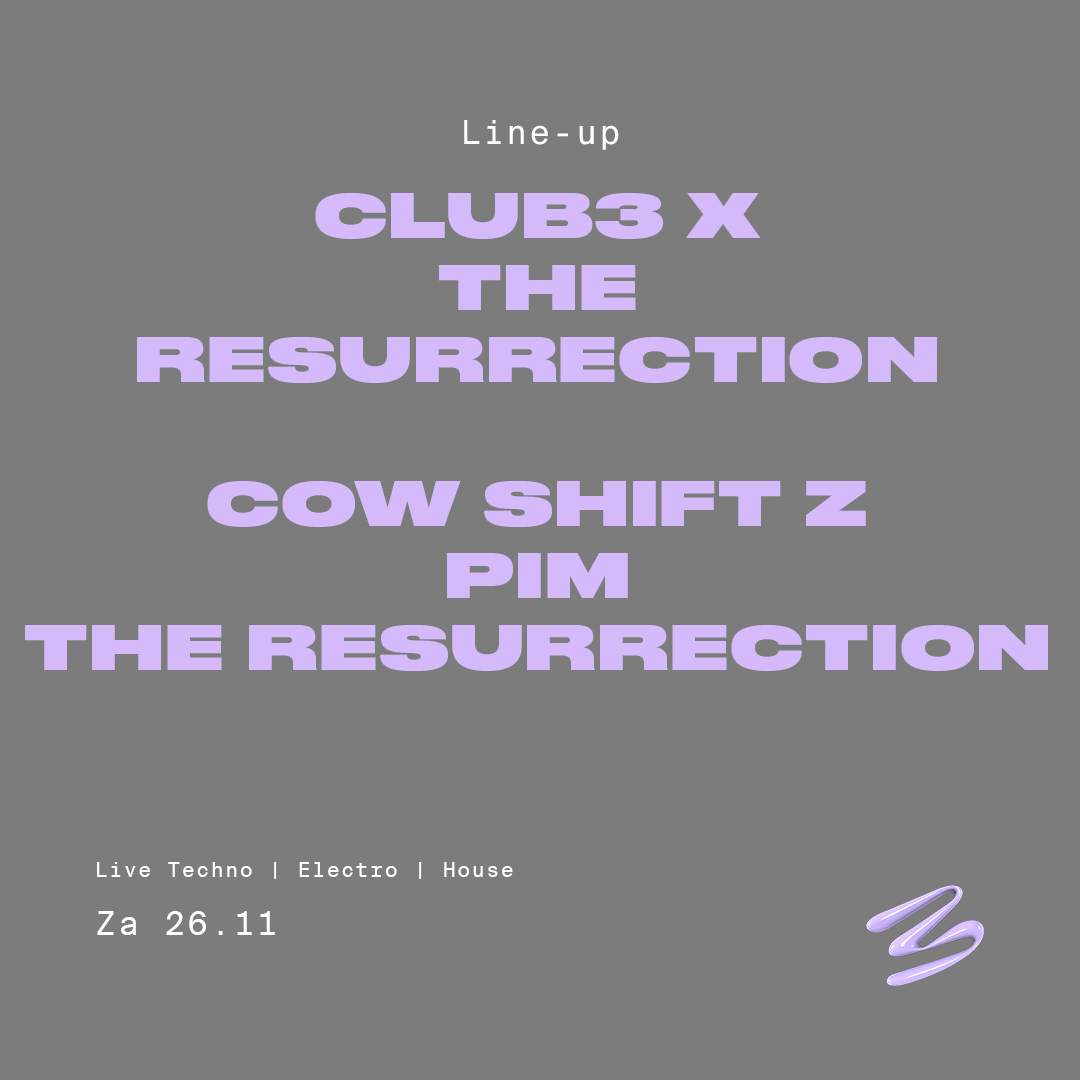 Line-up

CLUB3 X
THE
RESURRECTION

COW SHIFT Z
PIM
THE RESURRECTION

Live Techno | Electro | House

Za 26.11